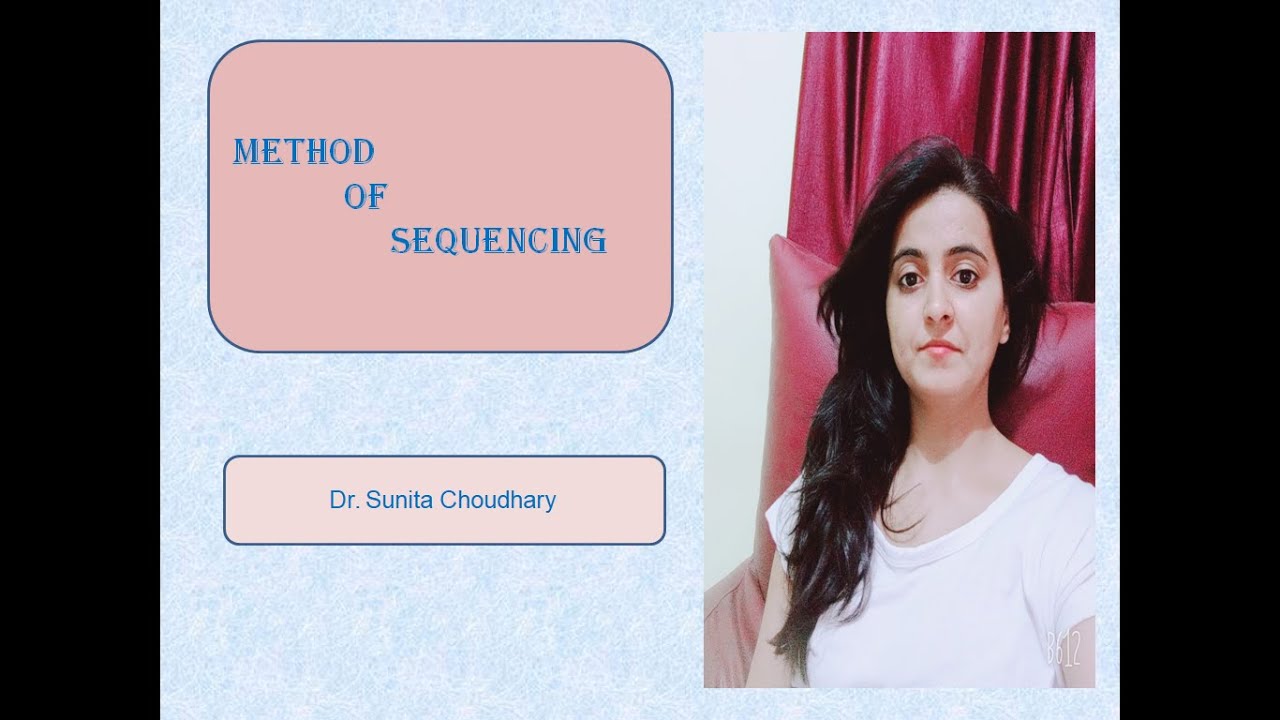 METHOD
OF
SEQUENCING

Dr. Sunita Choudhary

B612